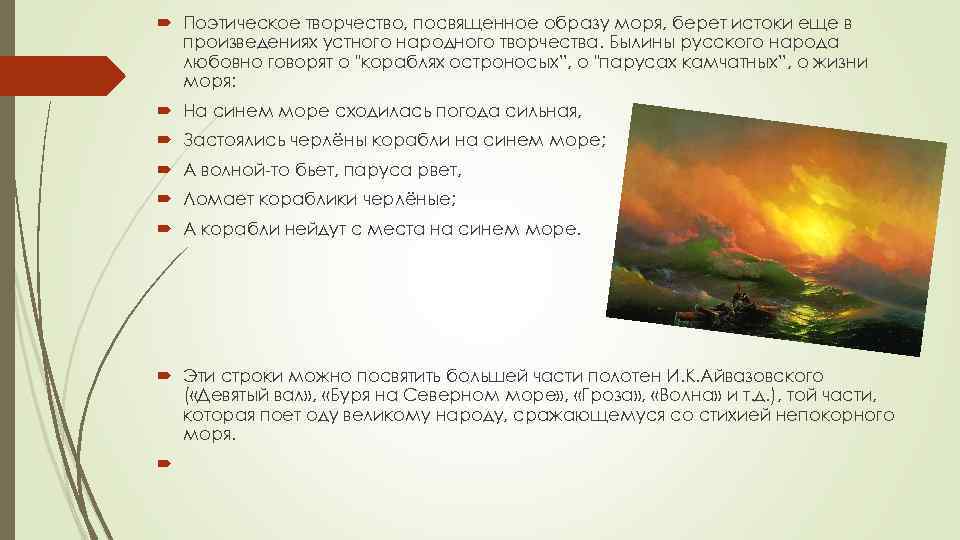 Поэтическое творчество, посвященное образу моря, берет истоки еще в произведениях устного народного творчества. Былины русского народа любовно говорят о "кораблях остроносых", о "парусах камчатных", о жизни моря:

На синем море сходилась погода сильная,

Застоялись черлёны корабли на синем море;

А волной-то бьет, паруса рвет,

Ломает кораблики черлёные;

А корабли нейдут с места на синем море.

Эти строки можно посвятить большей части полотен И.К.Айвазовского («Девятый вал», «Буря на Северном море», «Гроза», «Волна» и т.д.), той части, которая поет оду великому народу, сражающемуся со стихией непокорного моря.